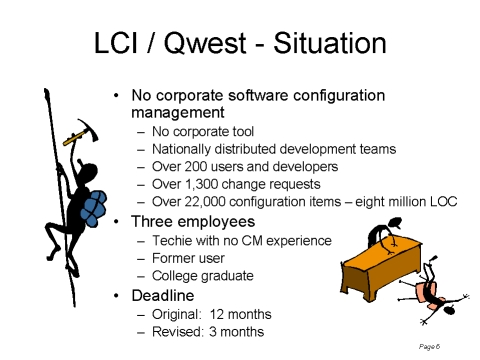 LCI / Qwest - Situation

• No corporate software configuration management
– No corporate tool
– Nationally distributed development teams
– Over 200 users and developers
– Over 1,300 change requests
– Over 22,000 configuration items – eight million LOC
• Three employees
– Techie with no CM experience
– Former user
– College graduate
• Deadline
– Original: 12 months
– Revised: 3 months

Page 6